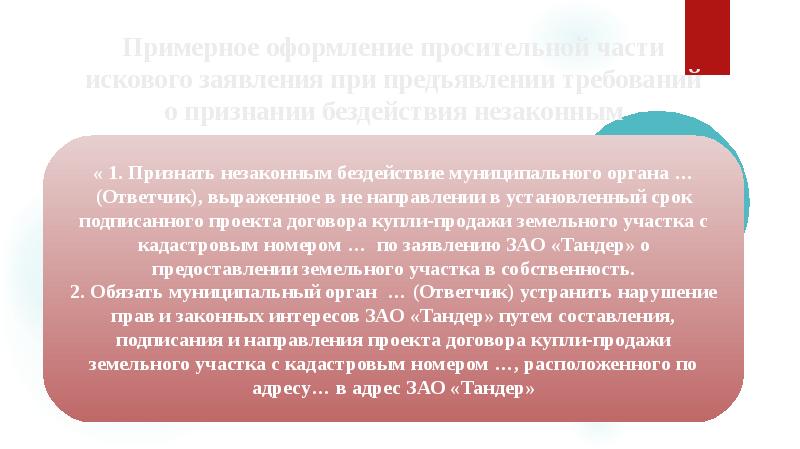 Примерное оформление просительной части искового заявления при предъявлении требований о признании бездействия незаконным

« 1. Признать незаконным бездействие муниципального органа … (Ответчик), выраженное в не направлении в установленный срок подписанного проекта договора купли-продажи земельного участка с кадастровым номером … по заявлению ЗАО «Тандер» о предоставлении земельного участка в собственность.
2. Обязать муниципальный орган … (Ответчик) устранить нарушение прав и законных интересов ЗАО «Тандер» путем составления, подписания и направления проекта договора купли-продажи земельного участка с кадастровым номером …, расположенного по адресу… в адрес ЗАО «Тандер»